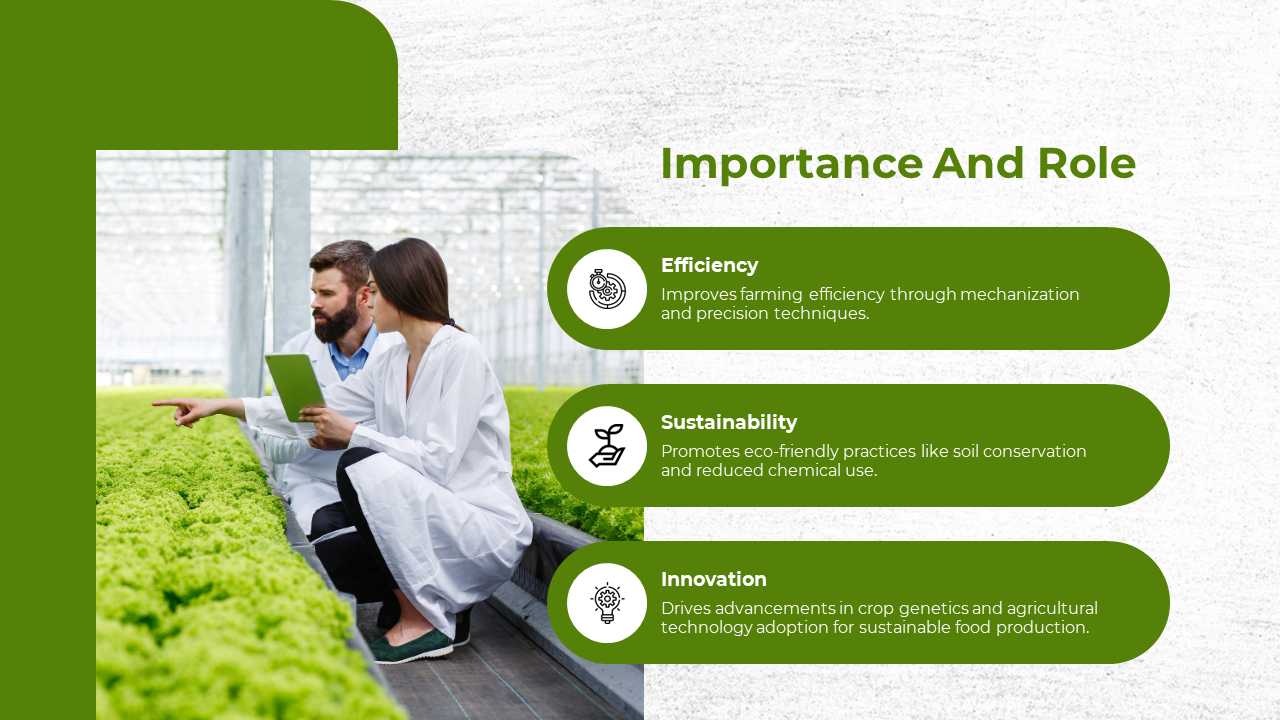 Importance And Role

Efficiency
Improves farming efficiency through mechanization and precision techniques.

Sustainability
Promotes eco-friendly practices like soil conservation and reduced chemical use.

Innovation
Drives advancements in crop genetics and agricultural technology adoption for sustainable food production.